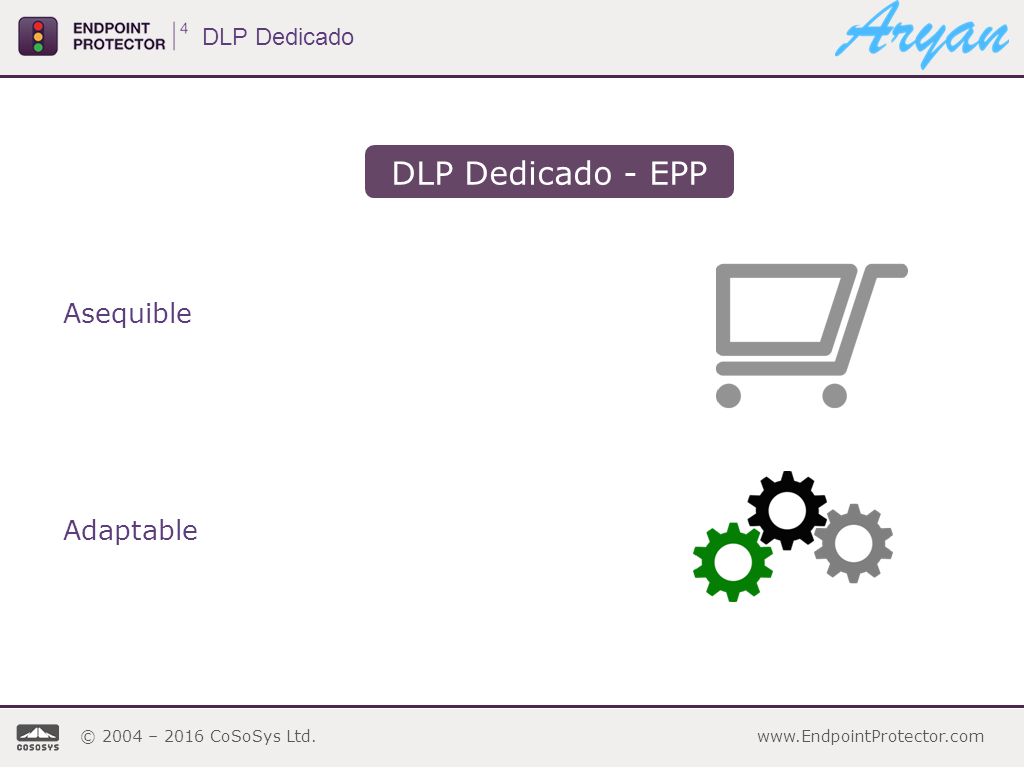 ENDPOINT PROTECTOR 4 DLP Dedicado

Aryan

DLP Dedicado - EPP

Asequible

Adaptable

COSOSYS © 2004 – 2016 CoSoSys Ltd.

www.EndpointProtector.com